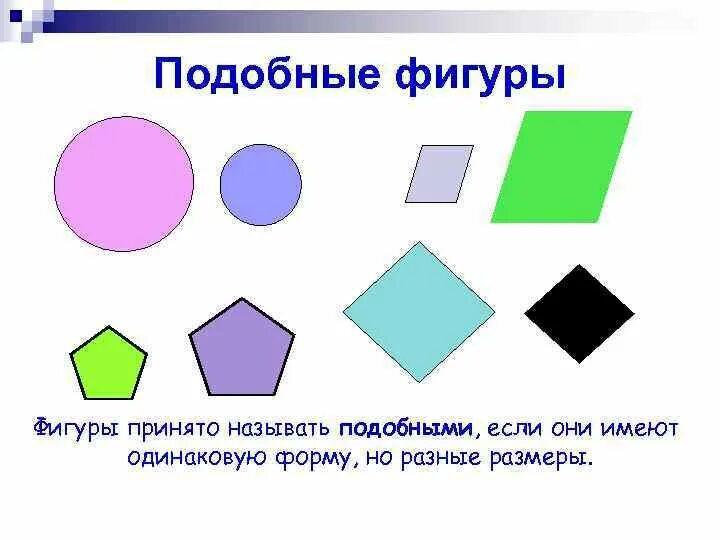 Подобные фигуры

Фигуры принято называть подобными, если они имеют одинаковую форму, но разные размеры.